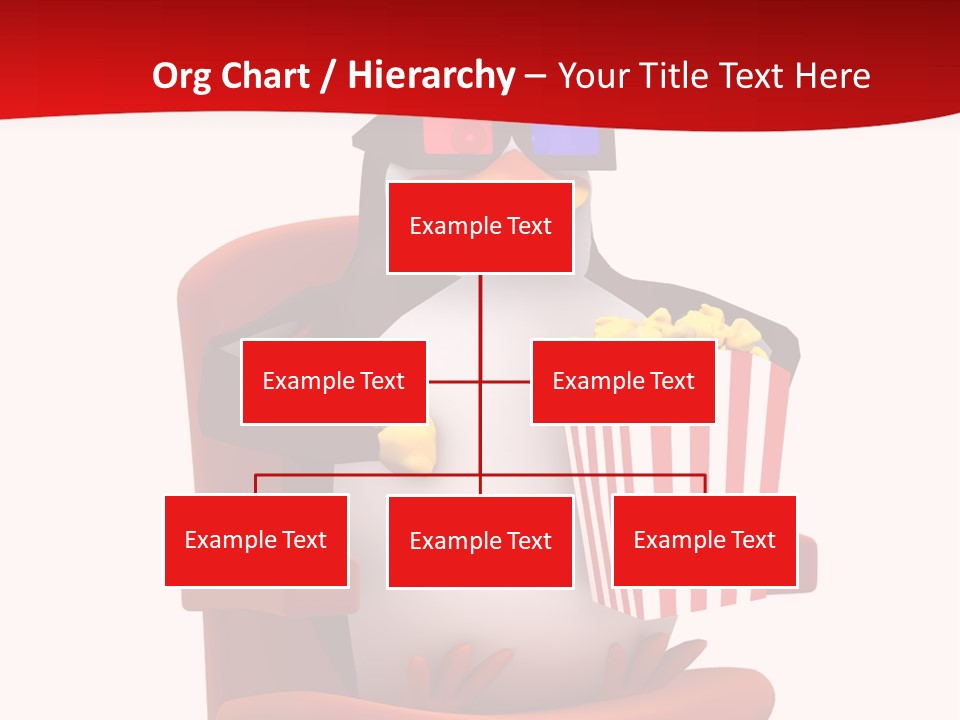 Org Chart / Hierarchy – Your Title Text Here

Example Text

Example Text

Example Text

Example Text

Example Text

Example Text